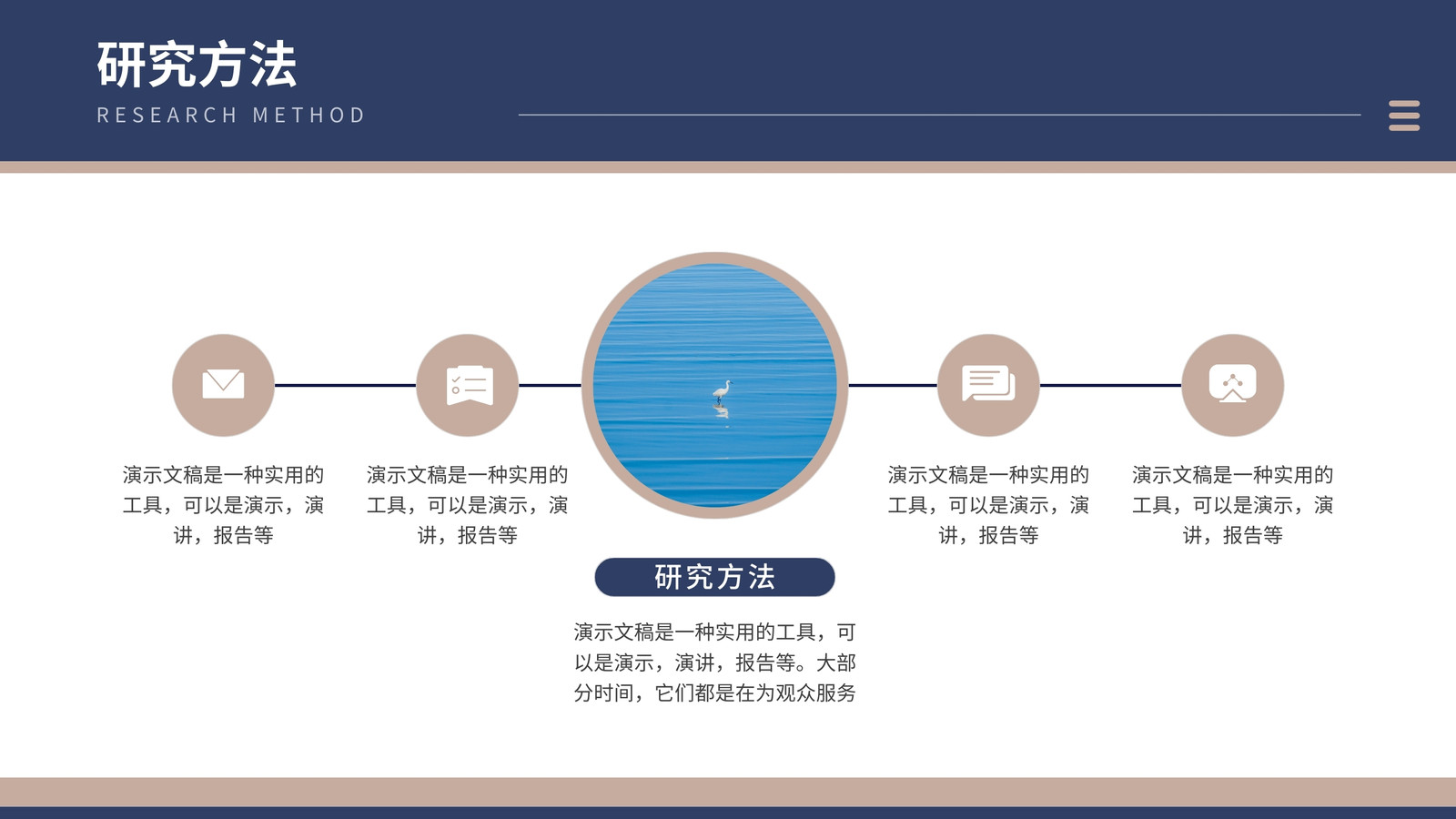 研究方法
RESEARCH METHOD

演示文稿是一种实用的工具，可以是演示，演讲，报告等

演示文稿是一种实用的工具，可以是演示，演讲，报告等

演示文稿是一种实用的工具，可以是演示，演讲，报告等

演示文稿是一种实用的工具，可以是演示，演讲，报告等

研究方法

演示文稿是一种实用的工具，可以是演示，演讲，报告等。大部分时间，它们都是在为观众服务